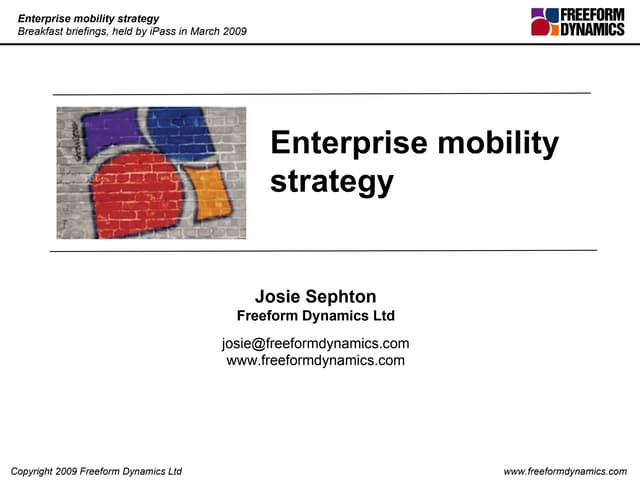 Enterprise mobility strategy
Breakfast briefings, held by iPass in March 2009

FREEFORM DYNAMICS

Enterprise mobility strategy

Josie Sephton
Freeform Dynamics Ltd

josie@freeformdynamics.com
www.freeformdynamics.com

Copyright 2009 Freeform Dynamics Ltd

www.freeformdynamics.com